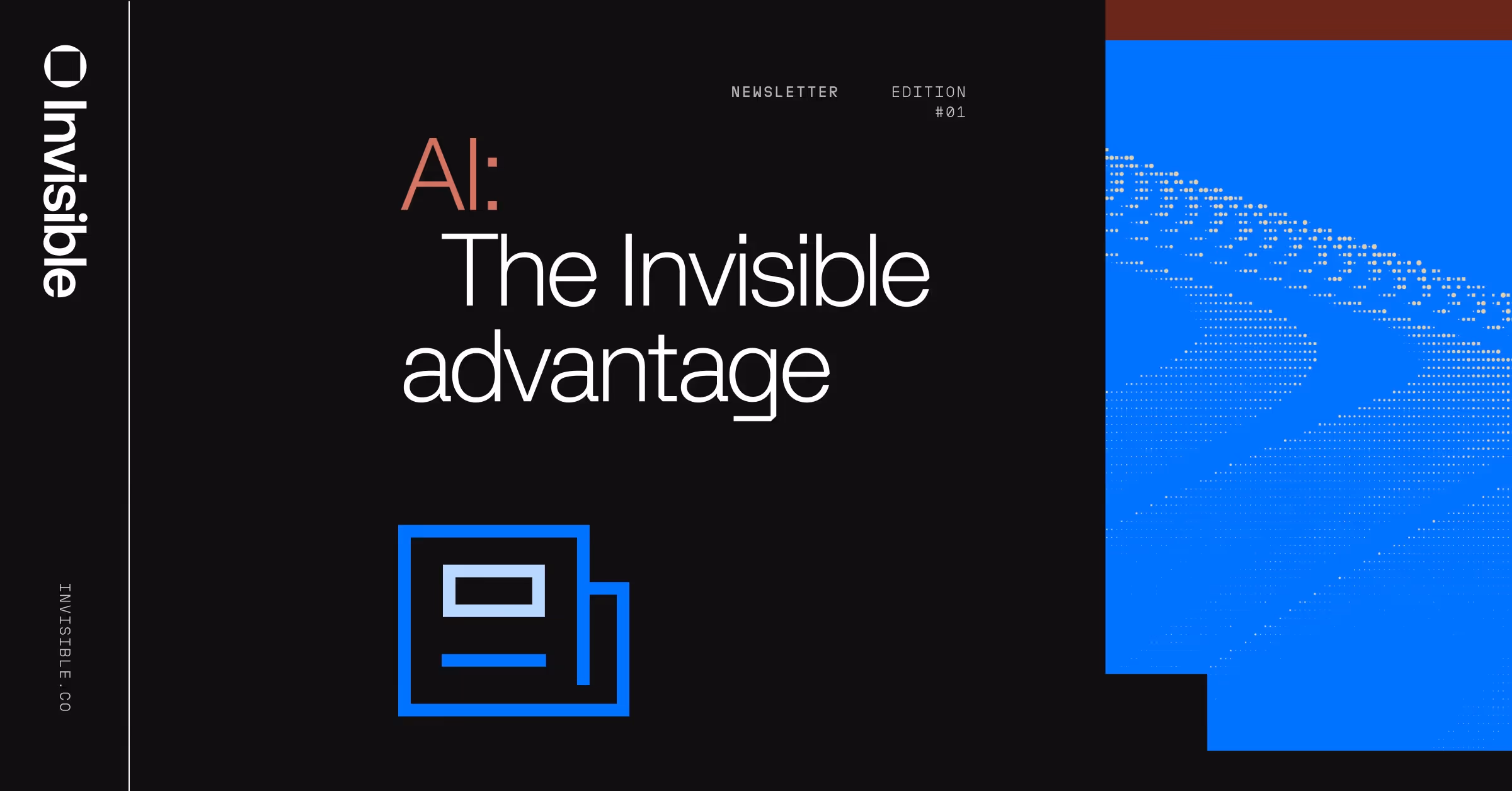 Invisible

INVISIBLE.CO

NEWSLETTER

EDITION #01

AI:
The Invisible advantage